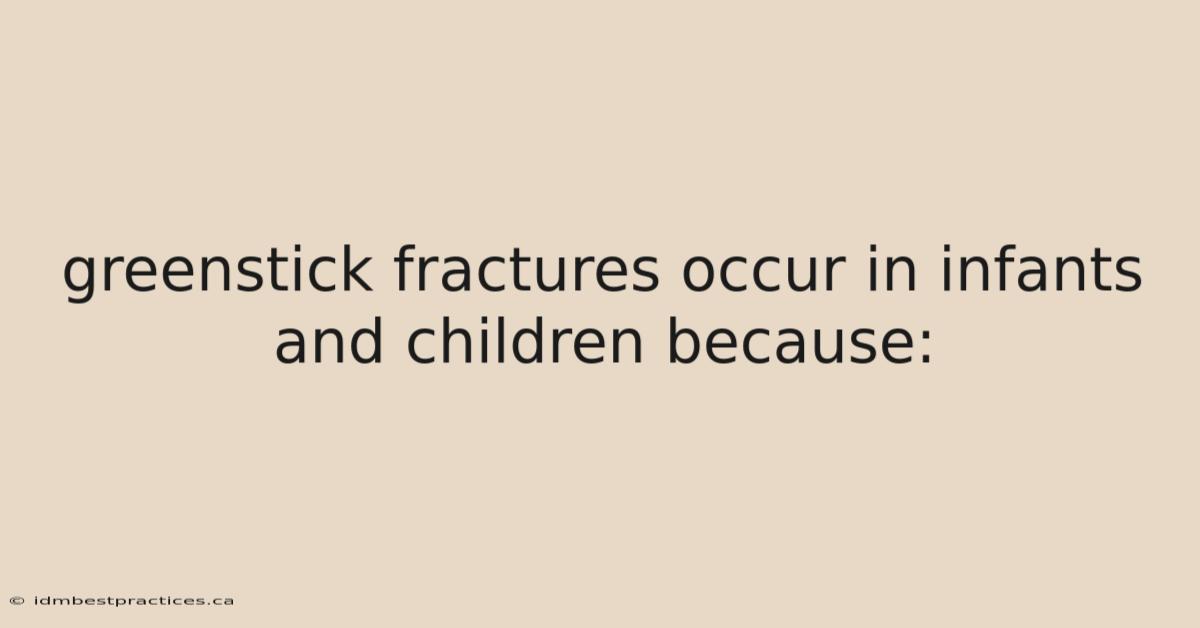 greenstick fractures occur in infants and children because:

© idmbestpractices.ca